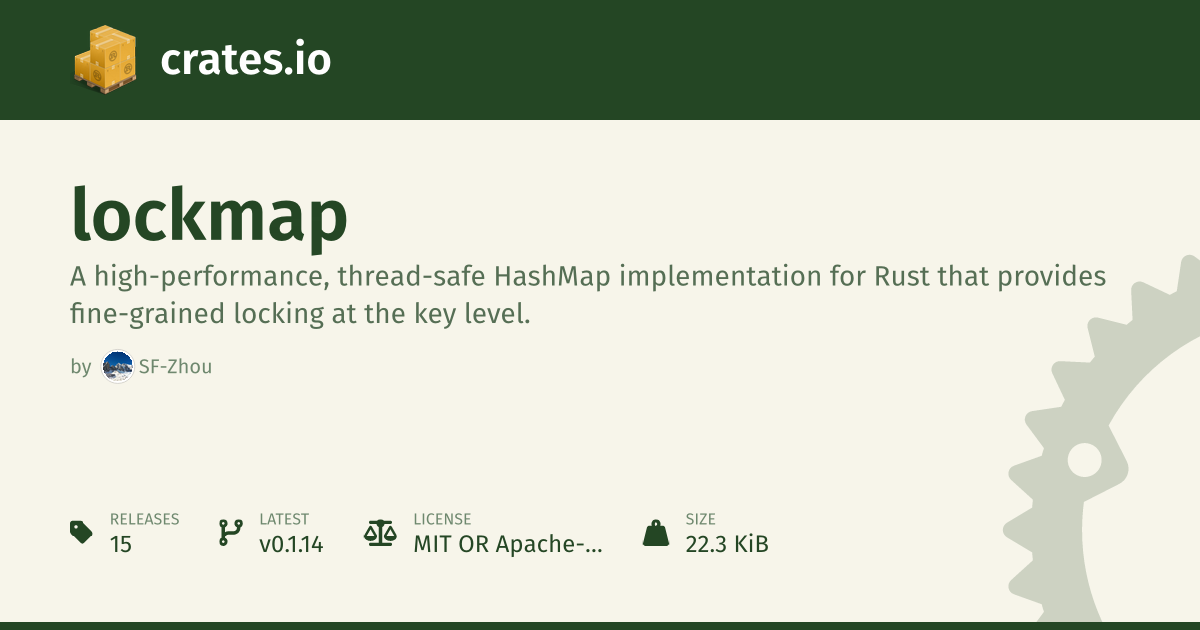 crates.io

lockmap

A high-performance, thread-safe HashMap implementation for Rust that provides fine-grained locking at the key level.

by SF-Zhou

RELEASES
15

LATEST
v0.1.14

LICENSE
MIT OR Apache-...

SIZE
22.3 KiB